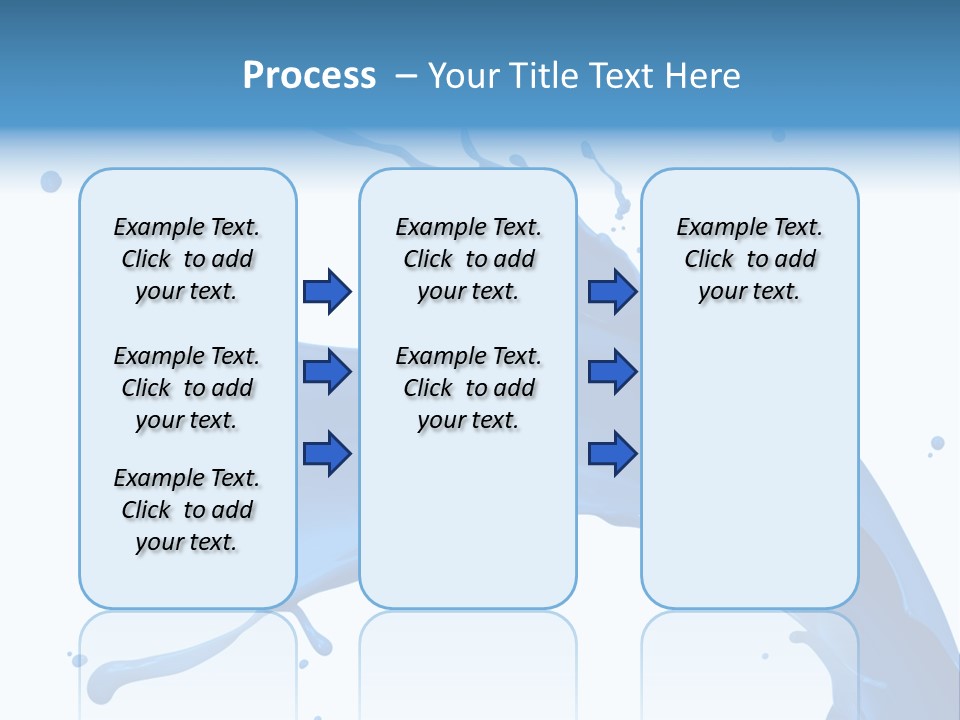 Process – Your Title Text Here

Example Text. Click to add your text.

Example Text. Click to add your text.

Example Text. Click to add your text.

Example Text. Click to add your text.

Example Text. Click to add your text.

Example Text. Click to add your text.